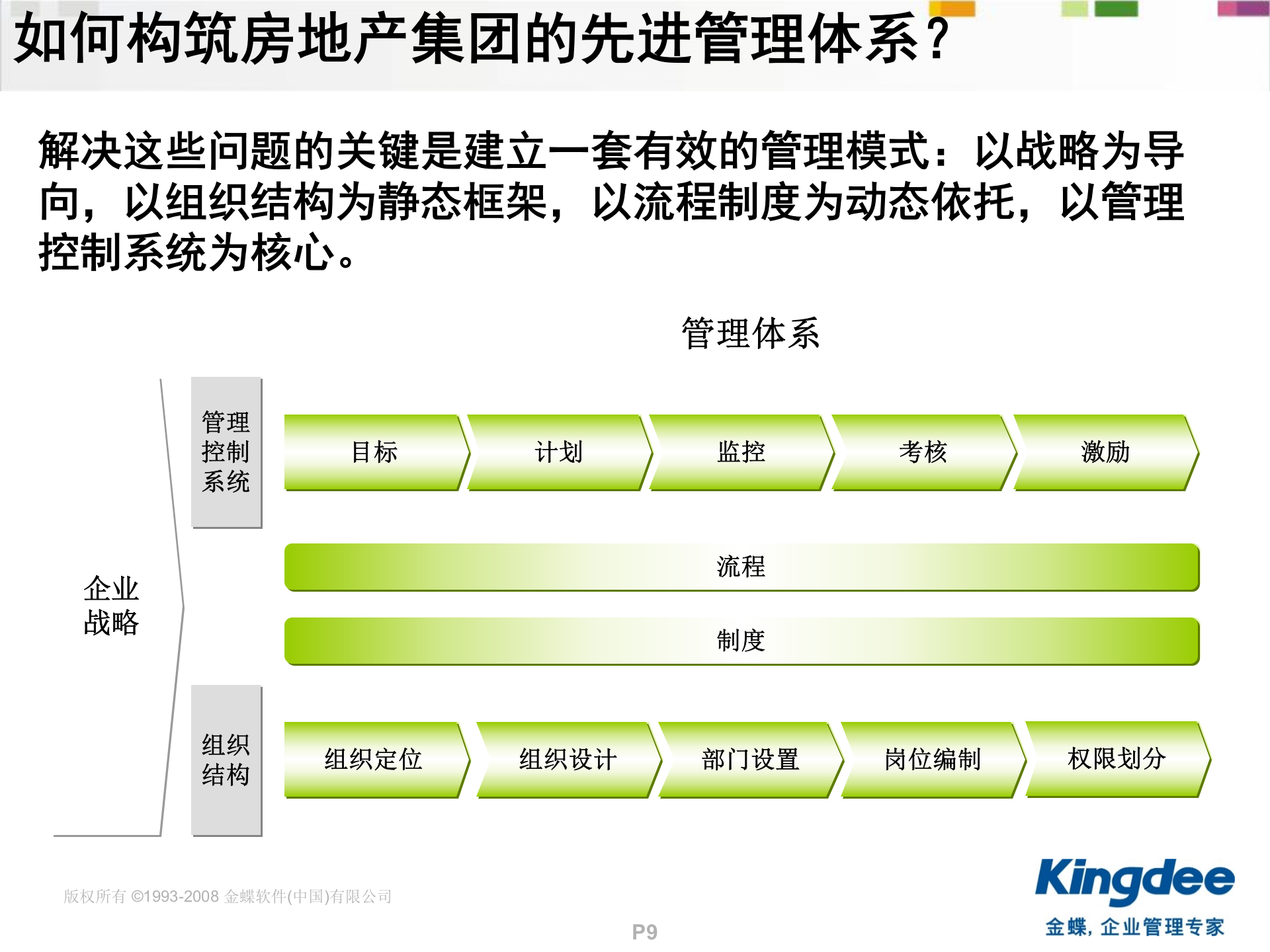 如何构筑房地产集团的先进管理体系？

解决这些问题的关键是建立一套有效的管理模式：以战略为导向，以组织结构为静态框架，以流程制度为动态依托，以管理控制系统为核心。

管理体系

企业战略

管理控制系统

目标

计划

监控

考核

激励

流程

制度

组织结构

组织定位

组织设计

部门设置

岗位编制

权限划分

版权所有 ©1993-2008 金蝶软件(中国)有限公司

P9

Kingdee

金蝶，企业管理专家